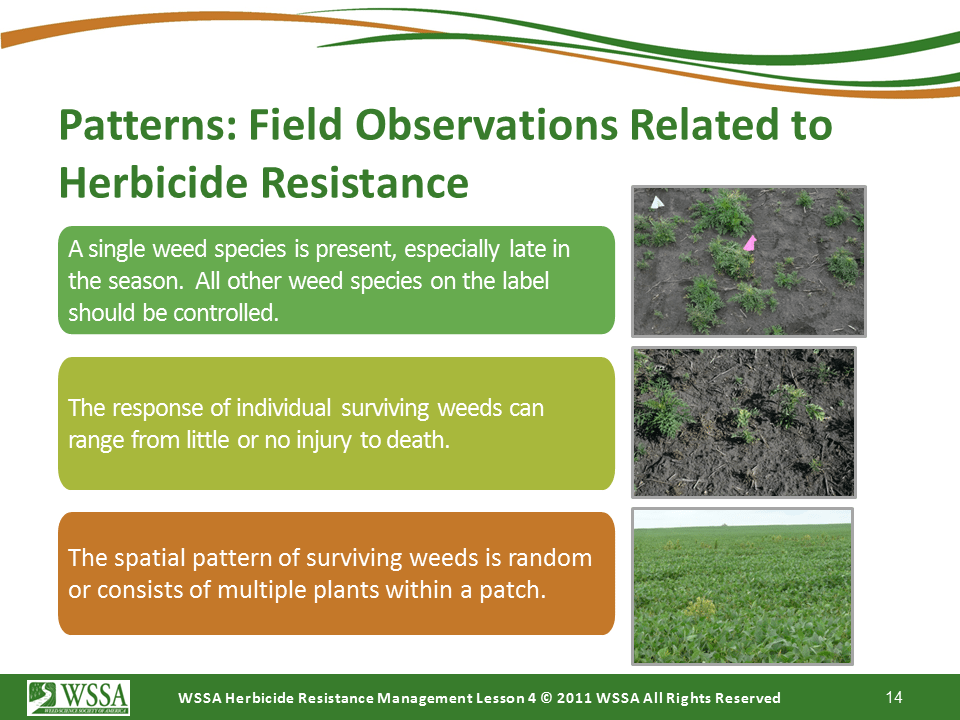 Patterns: Field Observations Related to Herbicide Resistance

A single weed species is present, especially late in the season. All other weed species on the label should be controlled.

The response of individual surviving weeds can range from little or no injury to death.

The spatial pattern of surviving weeds is random or consists of multiple plants within a patch.

WSSA
WEED SCIENCE SOCIETY OF AMERICA

WSSA Herbicide Resistance Management Lesson 4 © 2011 WSSA All Rights Reserved

14